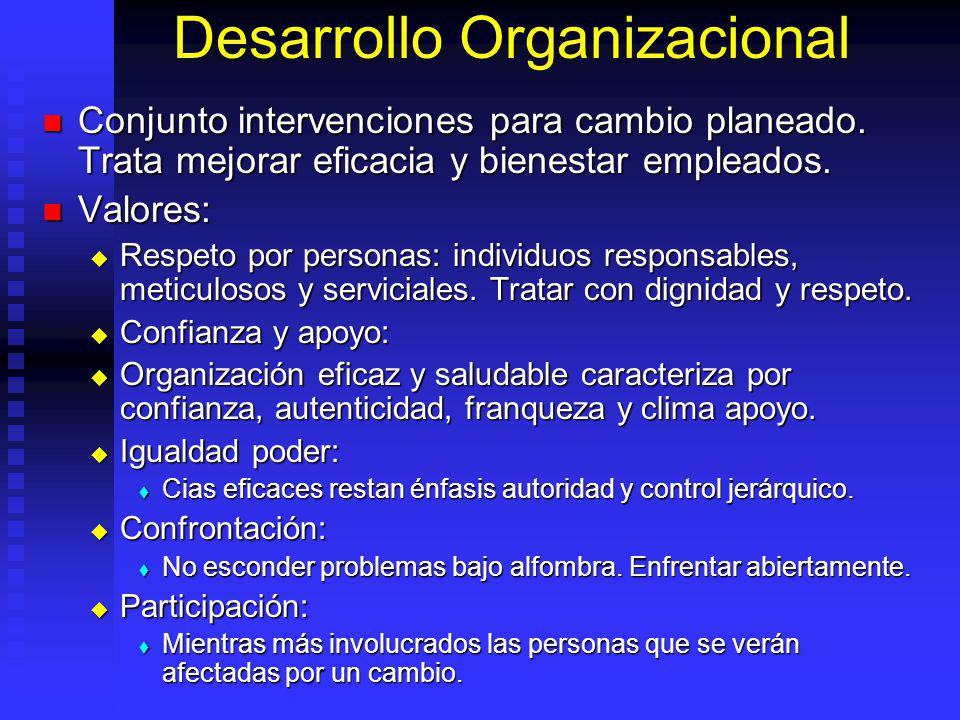 Desarrollo Organizacional

Conjunto intervenciones para cambio planeado. Trata mejorar eficacia y bienestar empleados.

Valores:

Respeto por personas: individuos responsables, meticulosos y serviciales. Tratar con dignidad y respeto.

Confianza y apoyo:

Organización eficaz y saludable caracteriza por confianza, autenticidad, franqueza y clima apoyo.

Igualdad poder:

Cias eficaces restan énfasis autoridad y control jerárquico.

Confrontación:

No esconder problemas bajo alfombra. Enfrentar abiertamente.

Participación:

Mientras más involucrados las personas que se verán afectadas por un cambio.